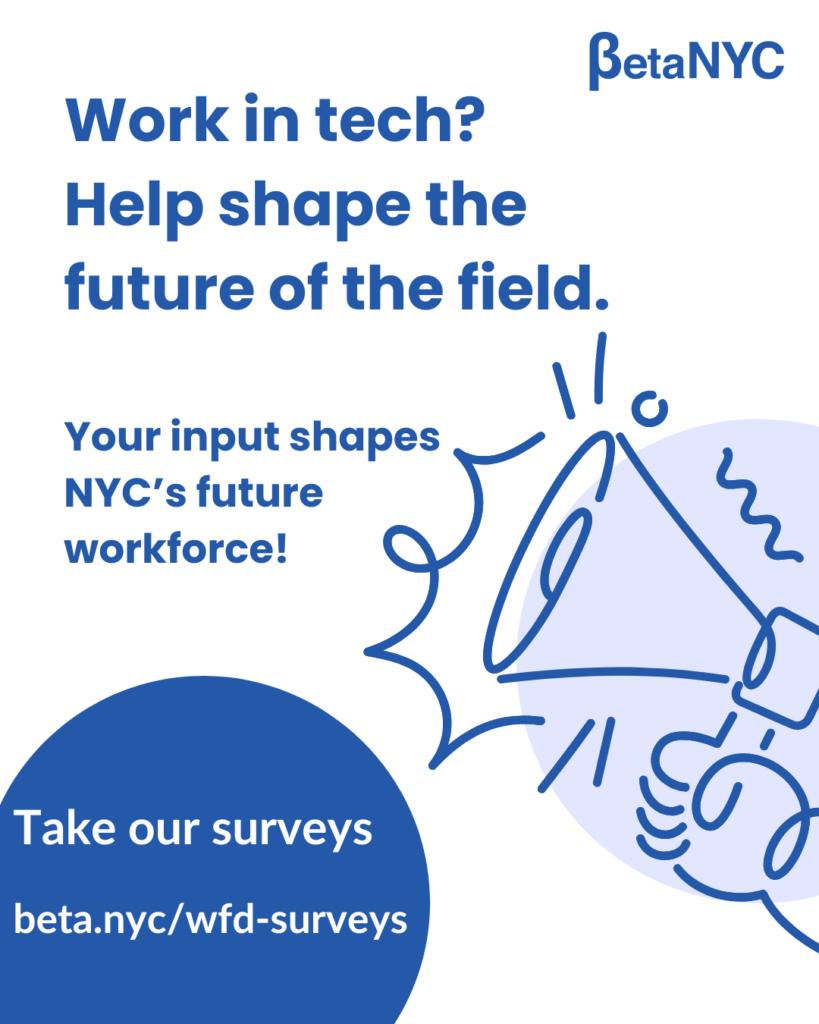 βetaNYC

Work in tech? Help shape the future of the field.

Your input shapes NYC's future workforce!

Take our surveys

beta.nyc/wfd-surveys